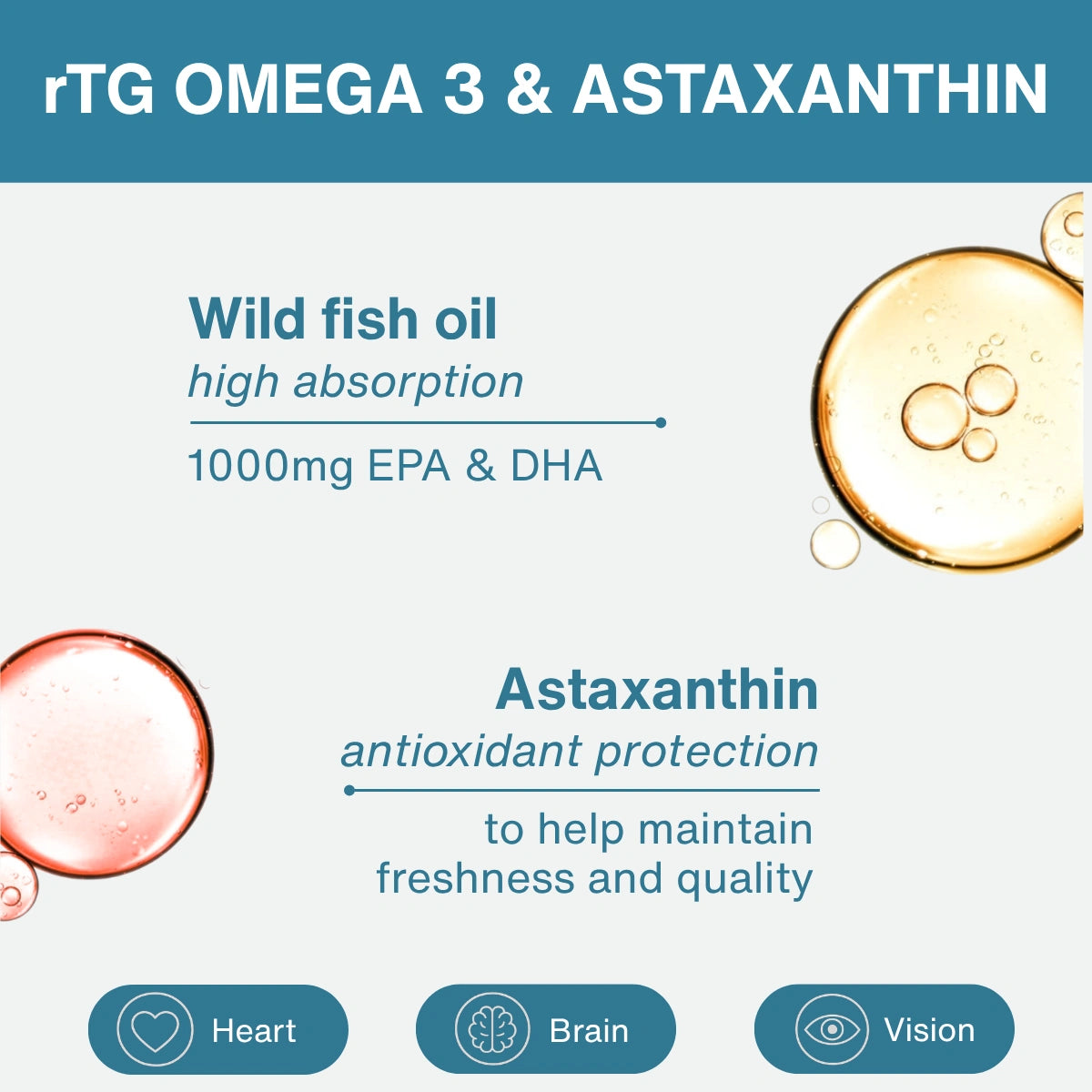 rTG OMEGA 3 & ASTAXANTHIN

Wild fish oil
high absorption

1000mg EPA & DHA

Astaxanthin
antioxidant protection

to help maintain freshness and quality

Heart

Brain

Vision